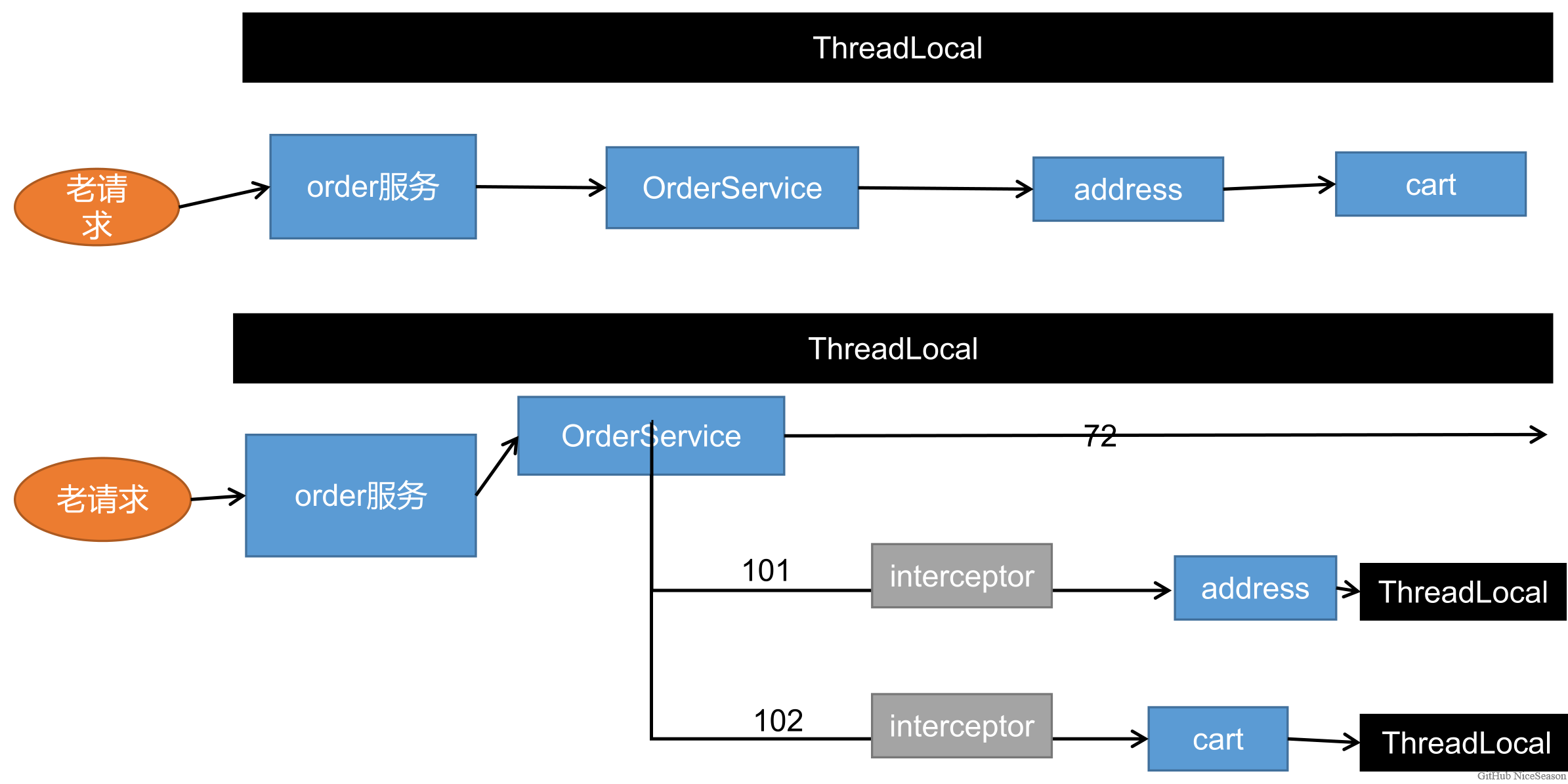 ThreadLocal

老请求

order服务

OrderService

address

cart

ThreadLocal

老请求

order服务

OrderService

72

101

interceptor

address

ThreadLocal

102

interceptor

cart

ThreadLocal

GitHub NiceSeason